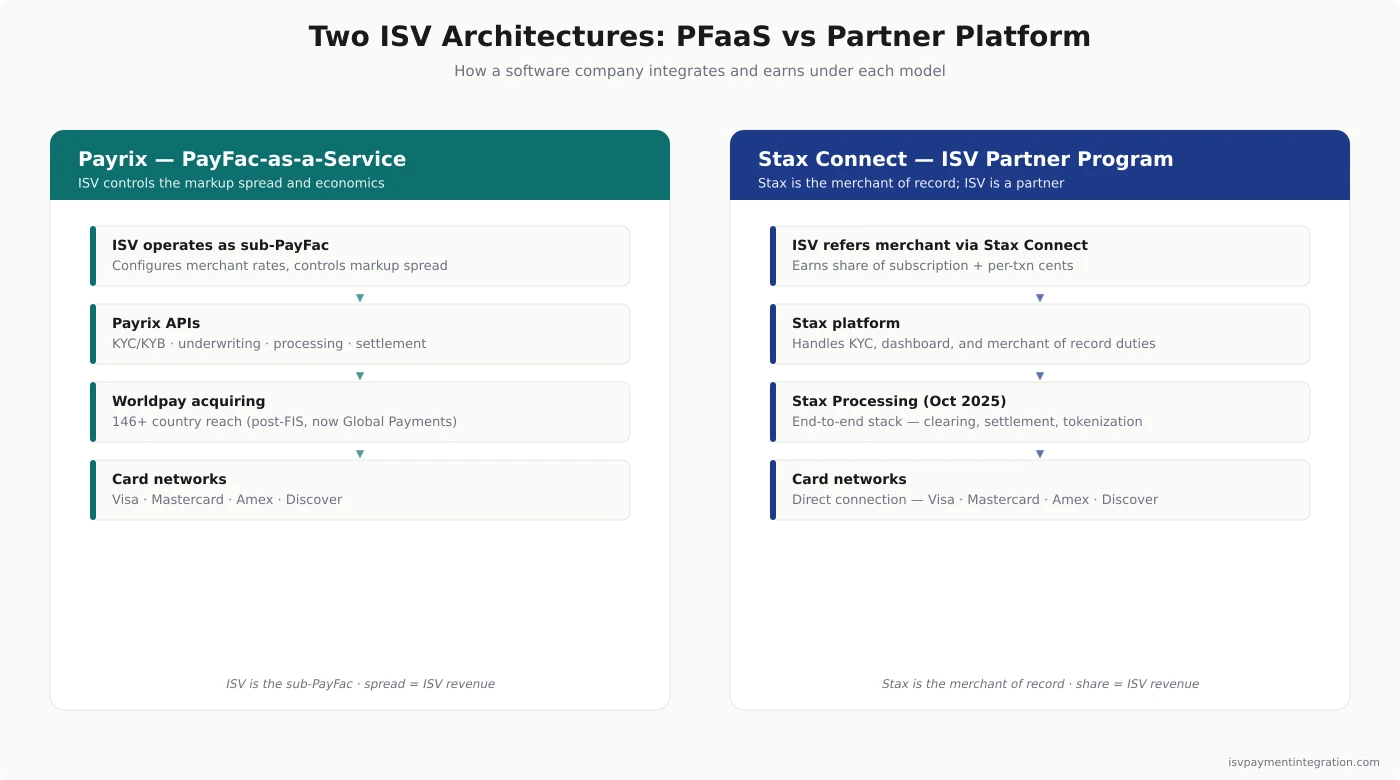 Two ISV Architectures: PFaaS vs Partner Platform

How a software company integrates and earns under each model

Payrix — PayFac-as-a-Service

ISV controls the markup spread and economics

ISV operates as sub-PayFac

Configures merchant rates, controls markup spread

Payrix APIs

KYC/KYB · underwriting · processing · settlement

Worldpay acquiring

146+ country reach (post-FIS, now Global Payments)

Card networks

Visa · Mastercard · Amex · Discover

ISV is the sub-PayFac · spread = ISV revenue

Stax Connect — ISV Partner Program

Stax is the merchant of record; ISV is a partner

ISV refers merchant via Stax Connect

Earns share of subscription + per-txn cents

Stax platform

Handles KYC, dashboard, and merchant of record duties

Stax Processing (Oct 2025)

End-to-end stack — clearing, settlement, tokenization

Card networks

Direct connection — Visa · Mastercard · Amex · Discover

Stax is the merchant of record · share = ISV revenue

isvpaymentintegration.com